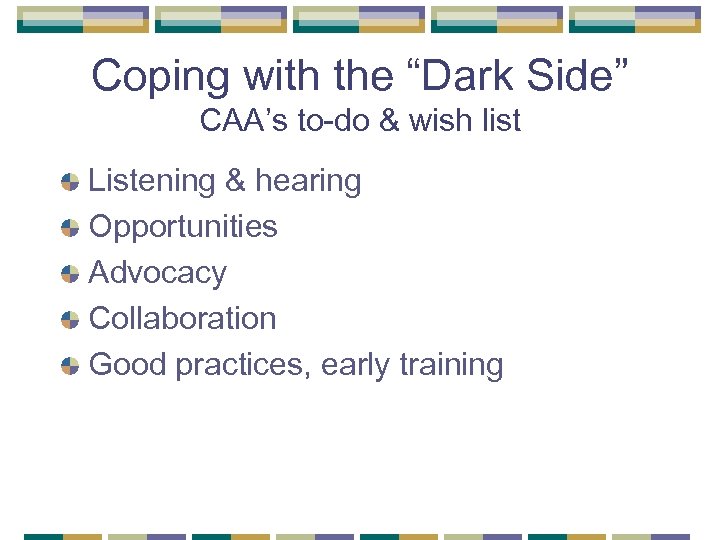 Coping with the “Dark Side”
CAA’s to-do & wish list

Listening & hearing
Opportunities
Advocacy
Collaboration
Good practices, early training